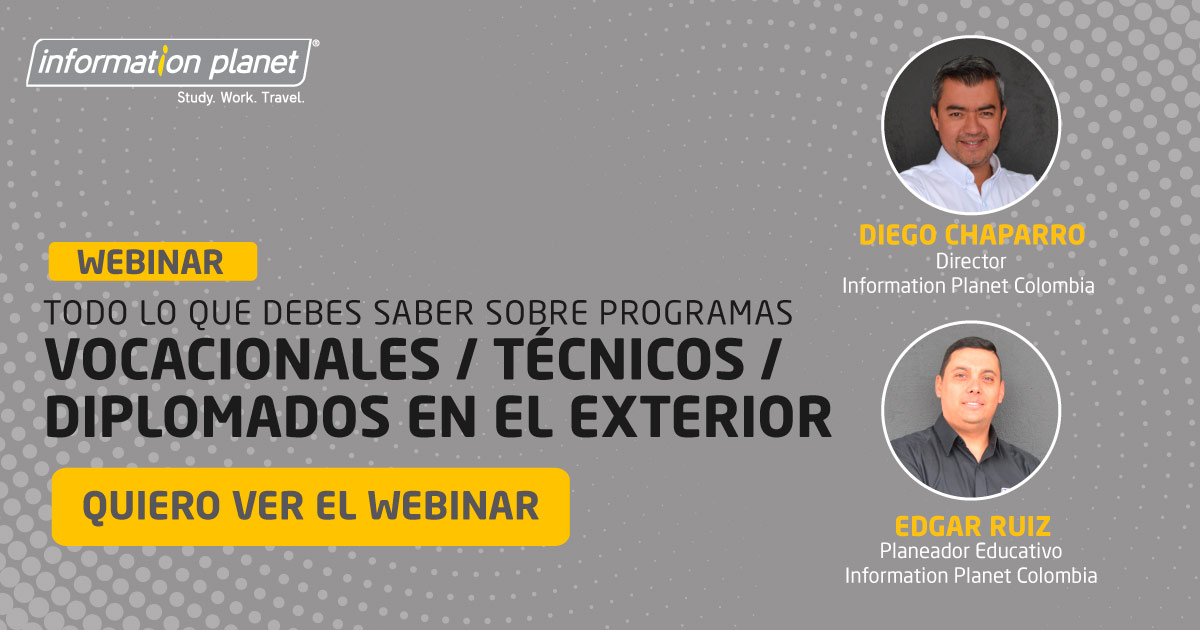 information planet®
Study. Work. Travel.

WEBINAR

TODO LO QUE DEBES SABER SOBRE PROGRAMAS
VOCACIONALES / TÉCNICOS / DIPLOMADOS EN EL EXTERIOR

QUIERO VER EL WEBINAR

DIEGO CHAPARRO
Director
Information Planet Colombia

EDGAR RUIZ
Planeador Educativo
Information Planet Colombia